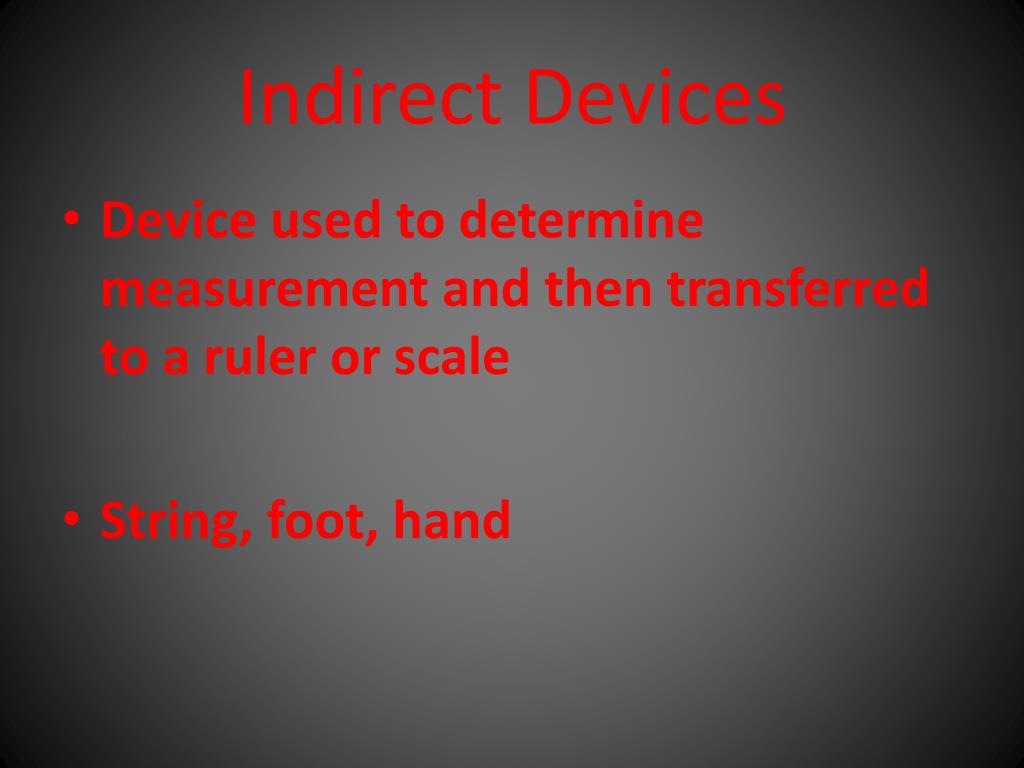 Indirect Devices

• Device used to determine measurement and then transferred to a ruler or scale

• String, foot, hand